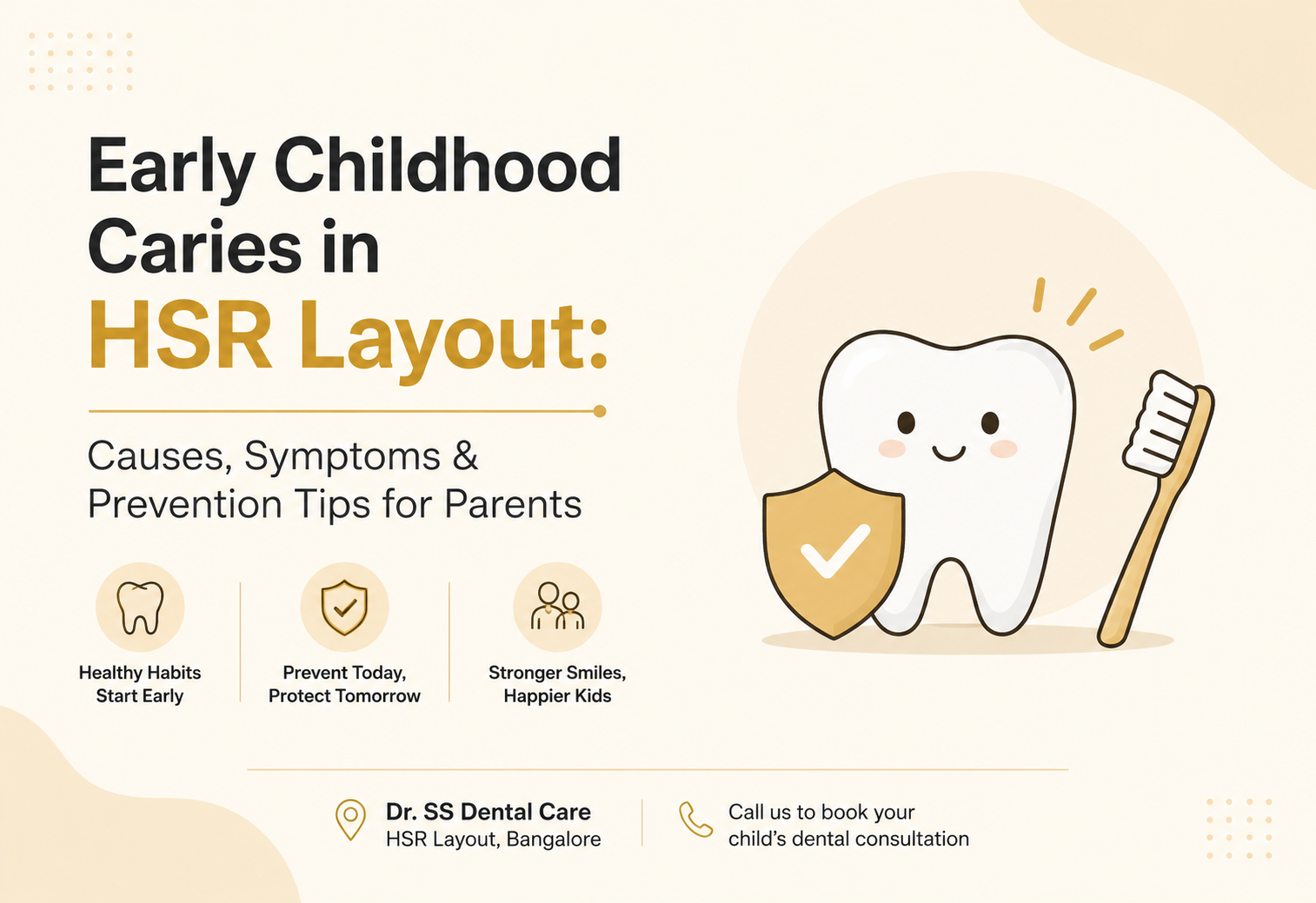 Early Childhood Caries in HSR Layout:

Causes, Symptoms & Prevention Tips for Parents

Healthy Habits Start Early

Prevent Today, Protect Tomorrow

Stronger Smiles, Happier Kids

Dr. SS Dental Care
HSR Layout, Bangalore

Call us to book your child's dental consultation